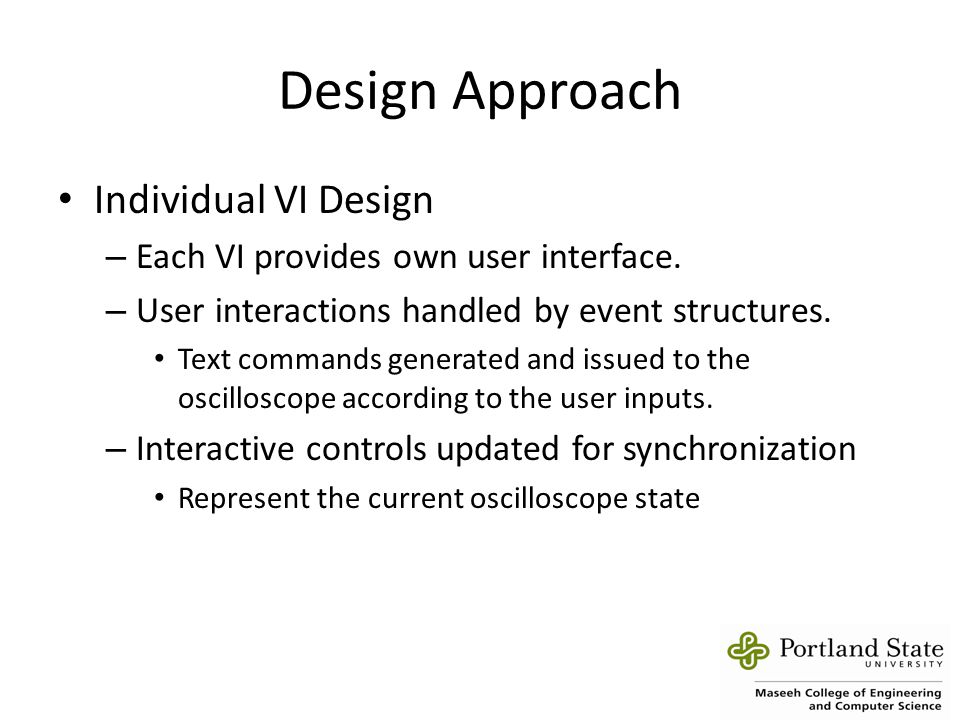 Design Approach

• Individual VI Design

– Each VI provides own user interface.

– User interactions handled by event structures.

• Text commands generated and issued to the oscilloscope according to the user inputs.

– Interactive controls updated for synchronization

• Represent the current oscilloscope state

Portland State UNIVERSITY

Maseeh College of Engineering and Computer Science